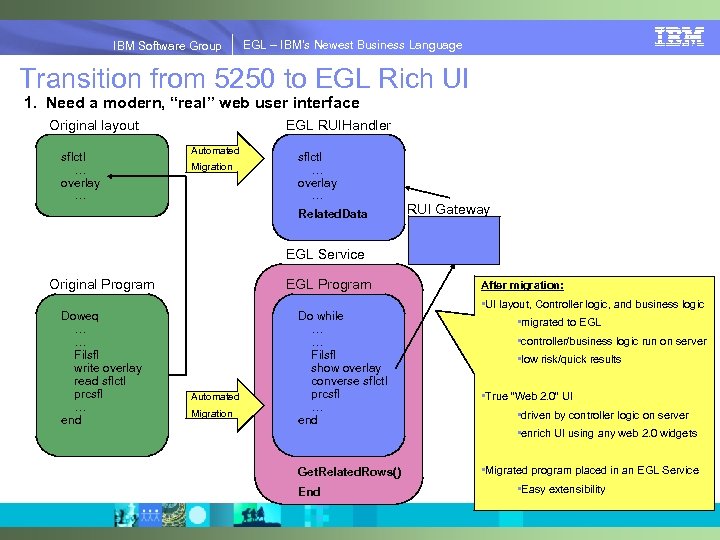 IBM Software Group | EGL – IBM's Newest Business Language

IBM

Transition from 5250 to EGL Rich UI

1. Need a modern, "real" web user interface

Original layout

sflctl
…
overlay
…

Automated Migration

EGL RUIHandler

sflctl
…
overlay
…
RelatedData

RUI Gateway

EGL Service

Original Program

Doweq
…
…
Filsfl
write overlay
read sflctl
prcsfl
…
end

Automated Migration

EGL Program

Do while
…
…
Filsfl
show overlay
converse sflctl
prcsfl
…
end

GetRelatedRows()
End

After migration:

▪UI layout, Controller logic, and business logic
▪migrated to EGL
▪controller/business logic run on server
▪low risk/quick results

▪True "Web 2.0" UI
▪driven by controller logic on server
▪enrich UI using any web 2.0 widgets

▪Migrated program placed in an EGL Service
▪Easy extensibility